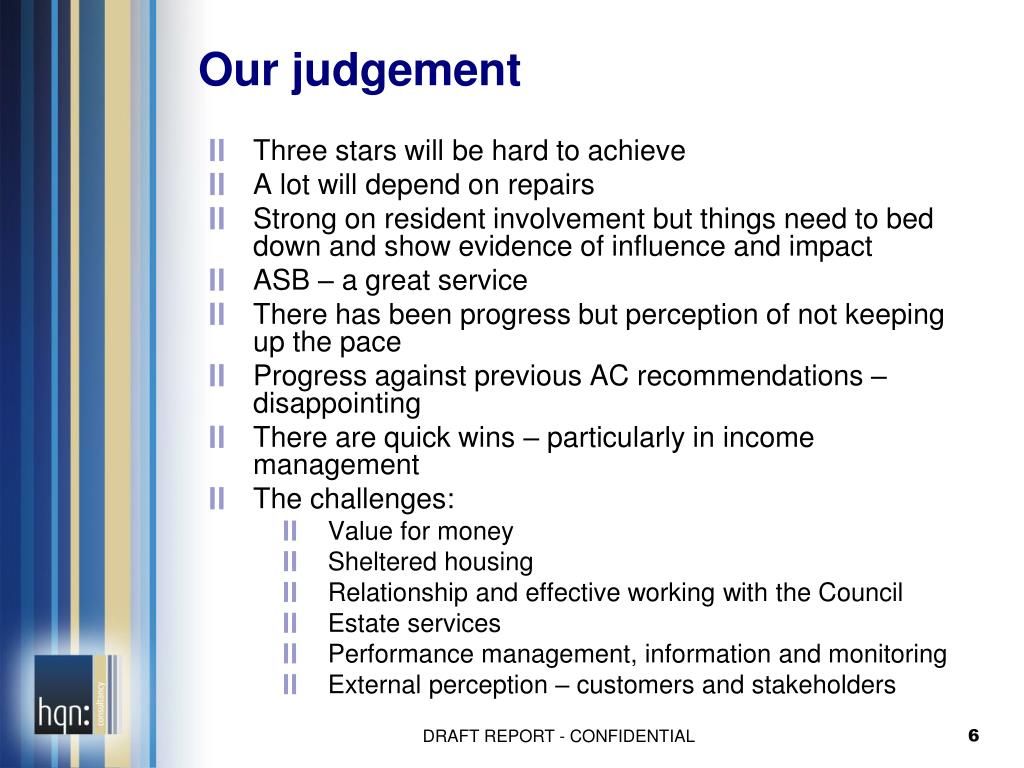 Our judgement

Three stars will be hard to achieve
A lot will depend on repairs
Strong on resident involvement but things need to bed down and show evidence of influence and impact
ASB – a great service
There has been progress but perception of not keeping up the pace
Progress against previous AC recommendations – disappointing
There are quick wins – particularly in income management
The challenges:
Value for money
Sheltered housing
Relationship and effective working with the Council
Estate services
Performance management, information and monitoring
External perception – customers and stakeholders

hqn: consultancy

DRAFT REPORT - CONFIDENTIAL

6